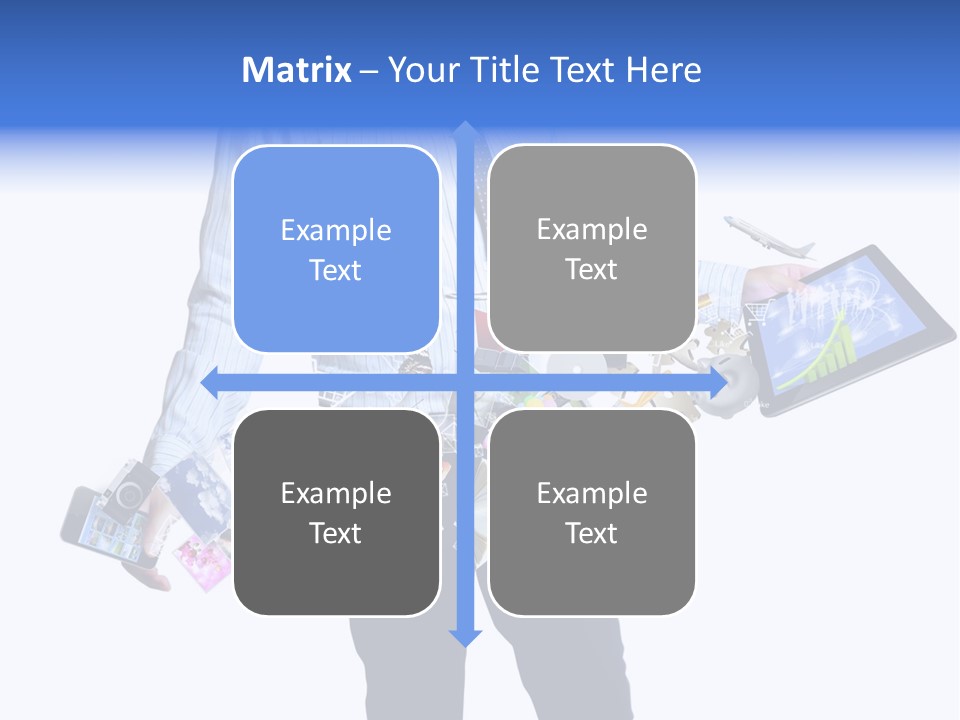 Matrix – Your Title Text Here

Example Text

Example Text

Example Text

Example Text